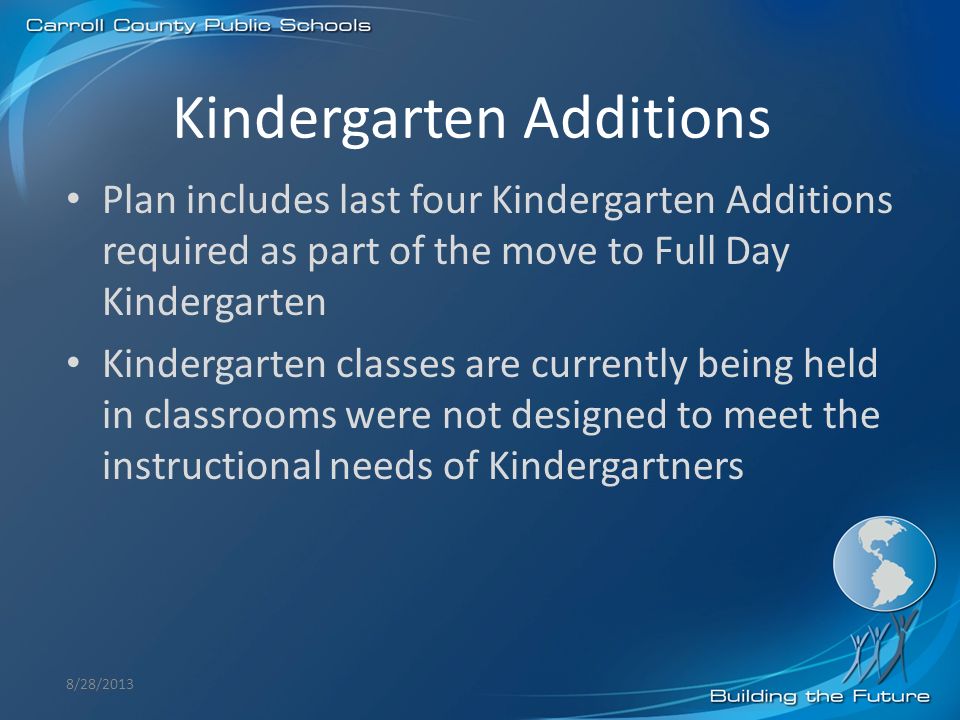 Carroll County Public Schools

Kindergarten Additions

• Plan includes last four Kindergarten Additions required as part of the move to Full Day Kindergarten

• Kindergarten classes are currently being held in classrooms were not designed to meet the instructional needs of Kindergartners

8/28/2013

Building the Future